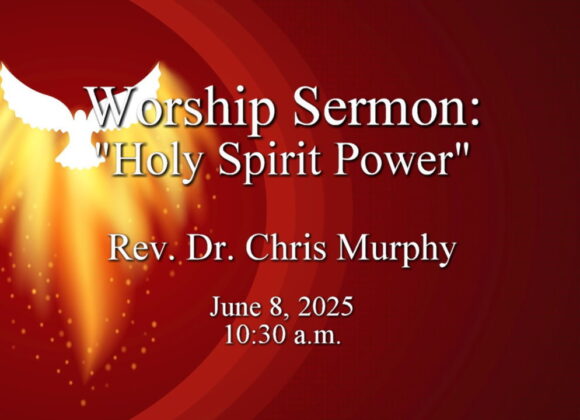 Worship Sermon:
"Holy Spirit Power"

Rev. Dr. Chris Murphy

June 8, 2025
10:30 a.m.